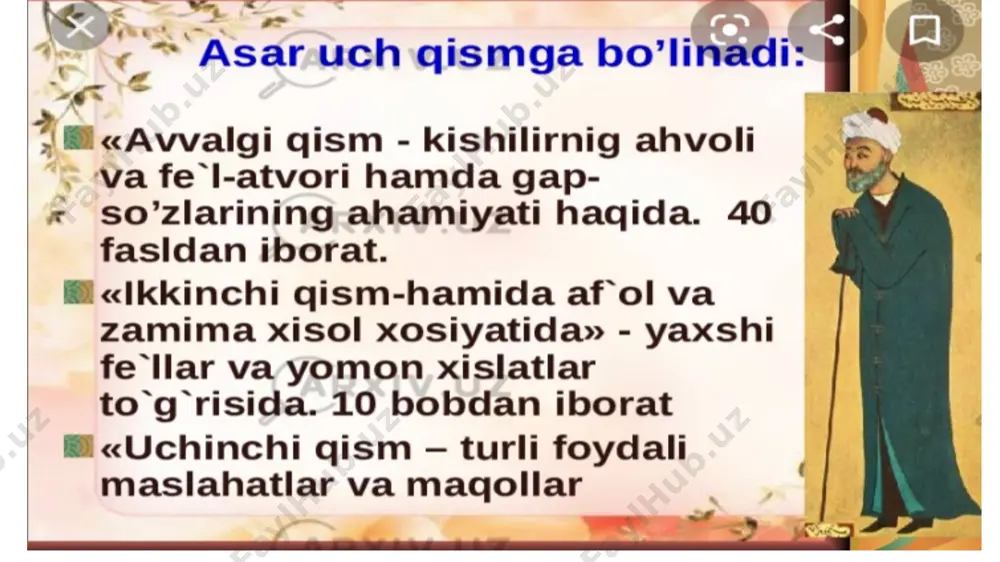 Asar uch qismga bo'linadi:

«Avvalgi qism - kishilirnig ahvoli va fe`l-atvori hamda gap-so'zlarining ahamiyati haqida. 40 fasldan iborat.

«Ikkinchi qism-hamida af`ol va zamima xisol xosiyatida» - yaxshi fe`llar va yomon xislatlar to`g`risida. 10 bobdan iborat

«Uchinchi qism – turli foydali maslahatlar va maqollar

FaylHub.uz
ARXIV.UZ